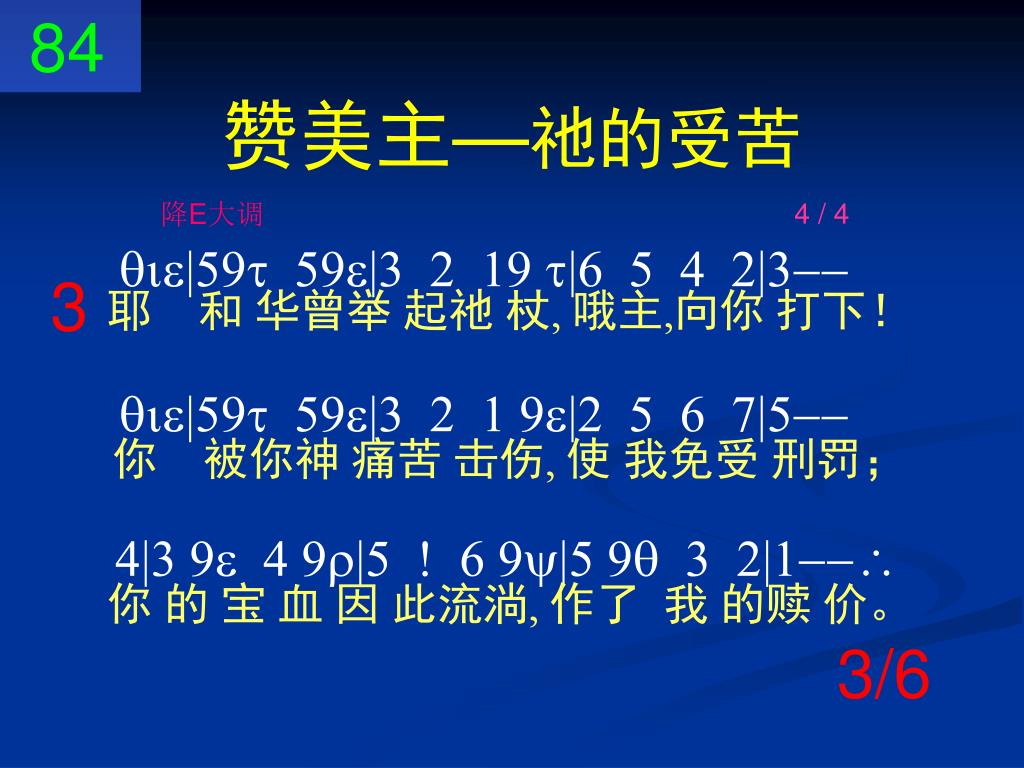 84

赞美主—祂的受苦

降E大调 4 / 4

θιε|59τ 59ε|3 2 19 τ|6 5 4 2|3––
3 耶 和 华曾举 起祂 杖, 哦主,向你 打下！

θιε|59τ 59ε|3 2 1 9ε|2 5 6 7|5––
你 被你神 痛苦 击伤, 使 我免受 刑罚；

4|3 9ε 4 9ρ|5 ! 6 9ψ|5 9θ 3 2|1––∴
你 的 宝 血 因 此流淌, 作了 我 的赎 价。

3/6